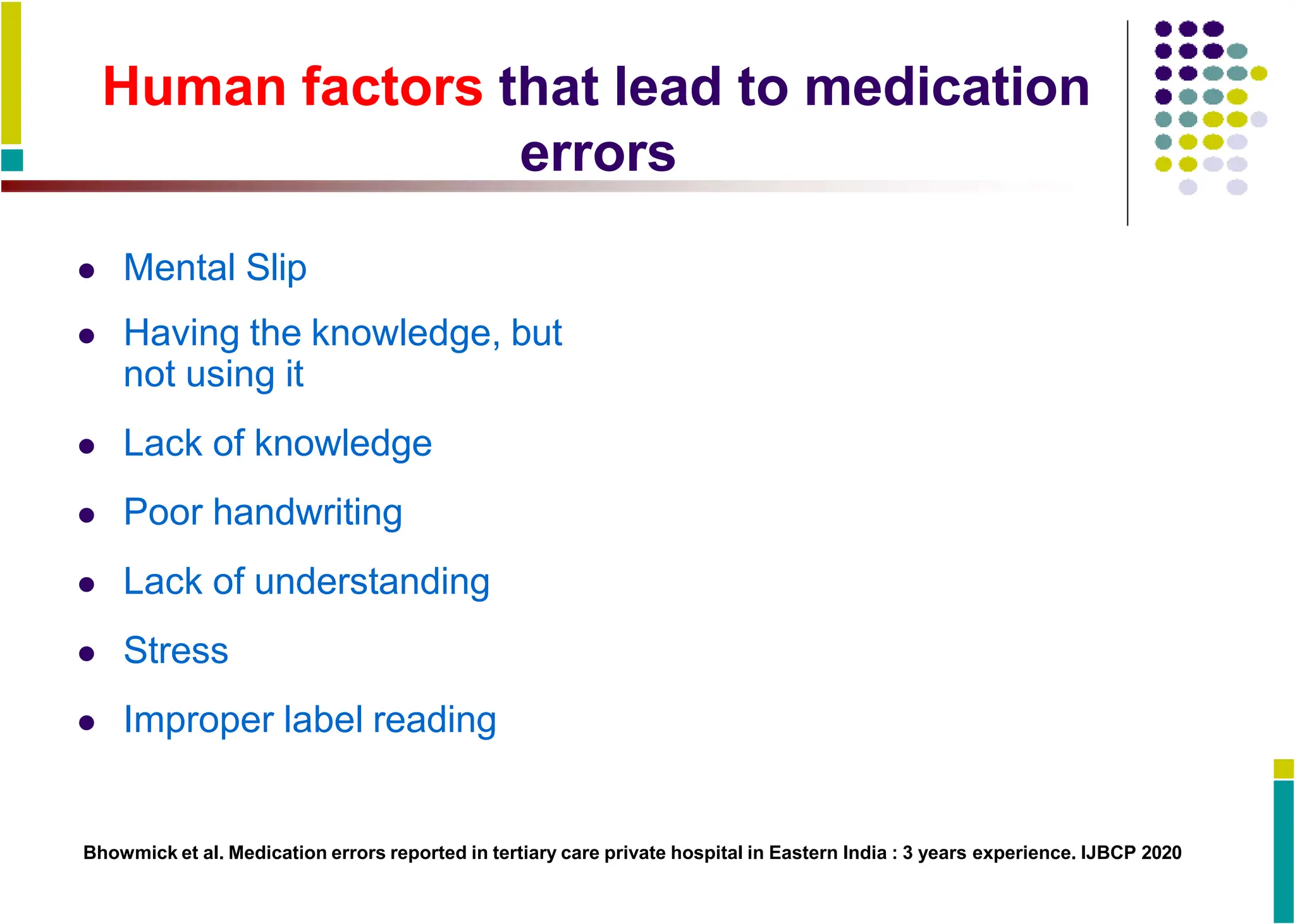 Human factors that lead to medication errors

- Mental Slip
- Having the knowledge, but not using it
- Lack of knowledge
- Poor handwriting
- Lack of understanding
- Stress
- Improper label reading

Bhowmick et al. Medication errors reported in tertiary care private hospital in Eastern India : 3 years experience. IJBCP 2020